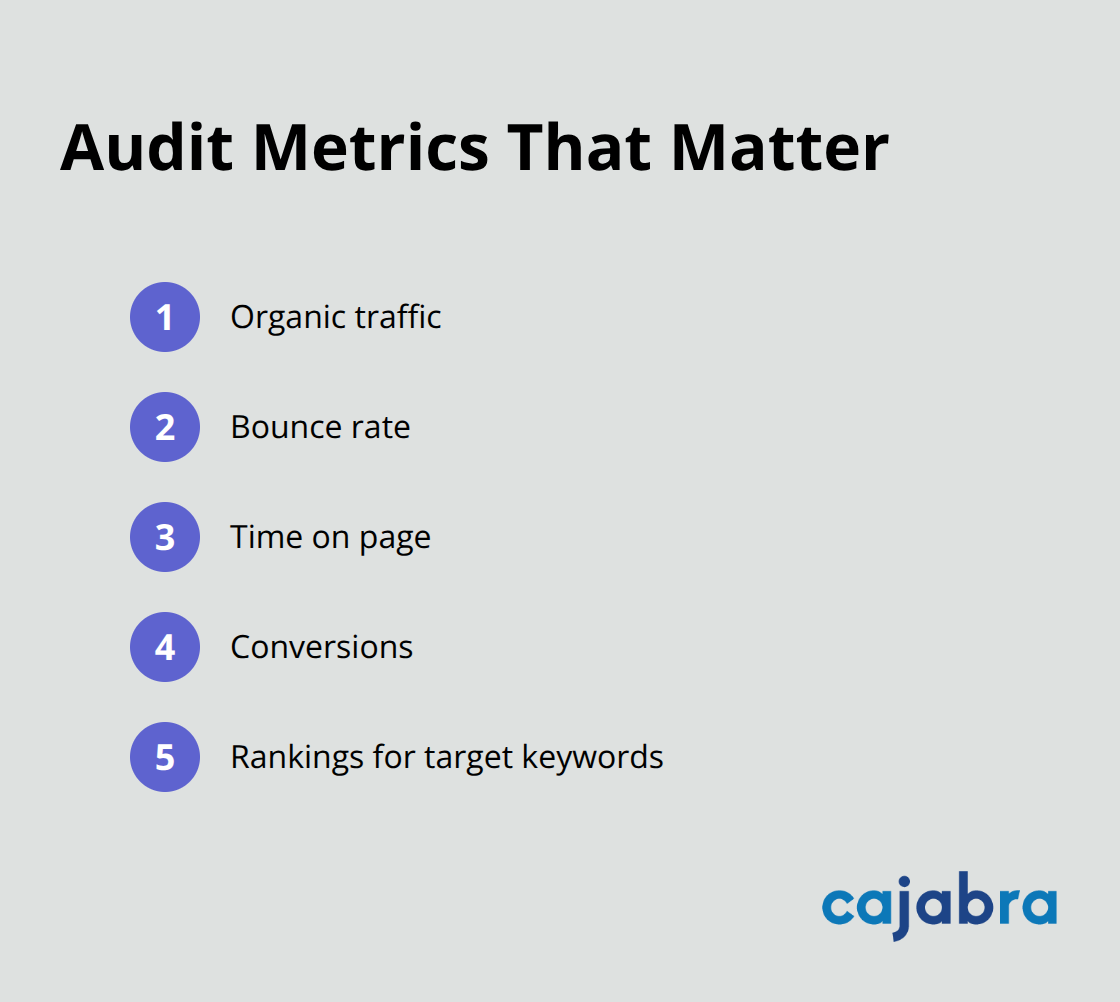 Audit Metrics That Matter

1 Organic traffic

2 Bounce rate

3 Time on page

4 Conversions

5 Rankings for target keywords

cajabra